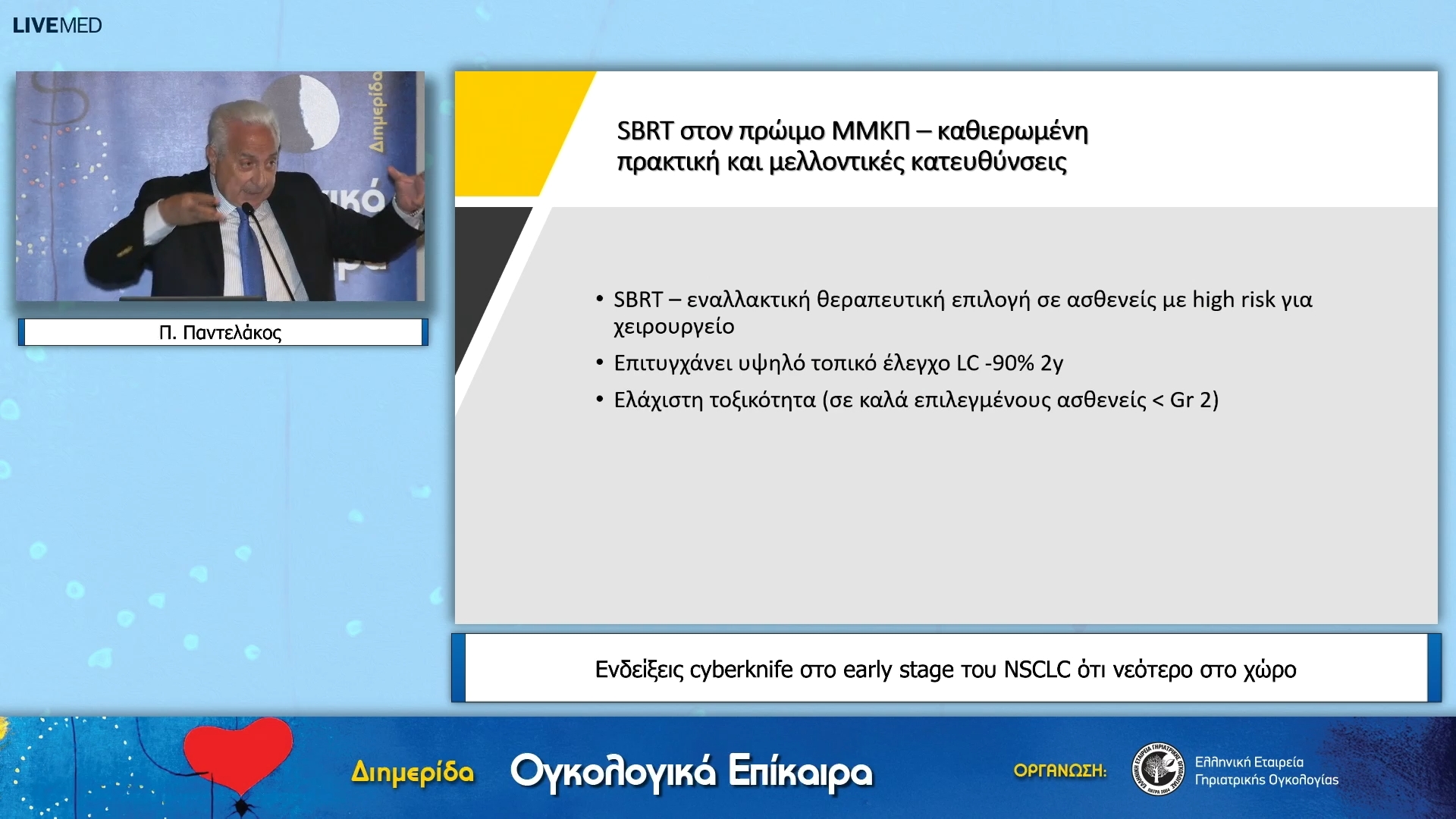 LIVEMED

Διημερίδα

Π. Παντελάκος

SBRT στον πρώιμο ΜΜΚΠ – καθιερωμένη πρακτική και μελλοντικές κατευθύνσεις

• SBRT – εναλλακτική θεραπευτική επιλογή σε ασθενείς με high risk για χειρουργείο
• Επιτυγχάνει υψηλό τοπικό έλεγχο LC -90% 2y
• Ελάχιστη τοξικότητα (σε καλά επιλεγμένους ασθενείς < Gr 2)

Ενδείξεις cyberknife στο early stage του NSCLC ότι νεότερο στο χώρο

Διημερίδα Ογκολογικά Επίκαιρα

ΟΡΓΑΝΩΣΗ: Ελληνική Εταιρεία Γηριατρικής Ογκολογίας